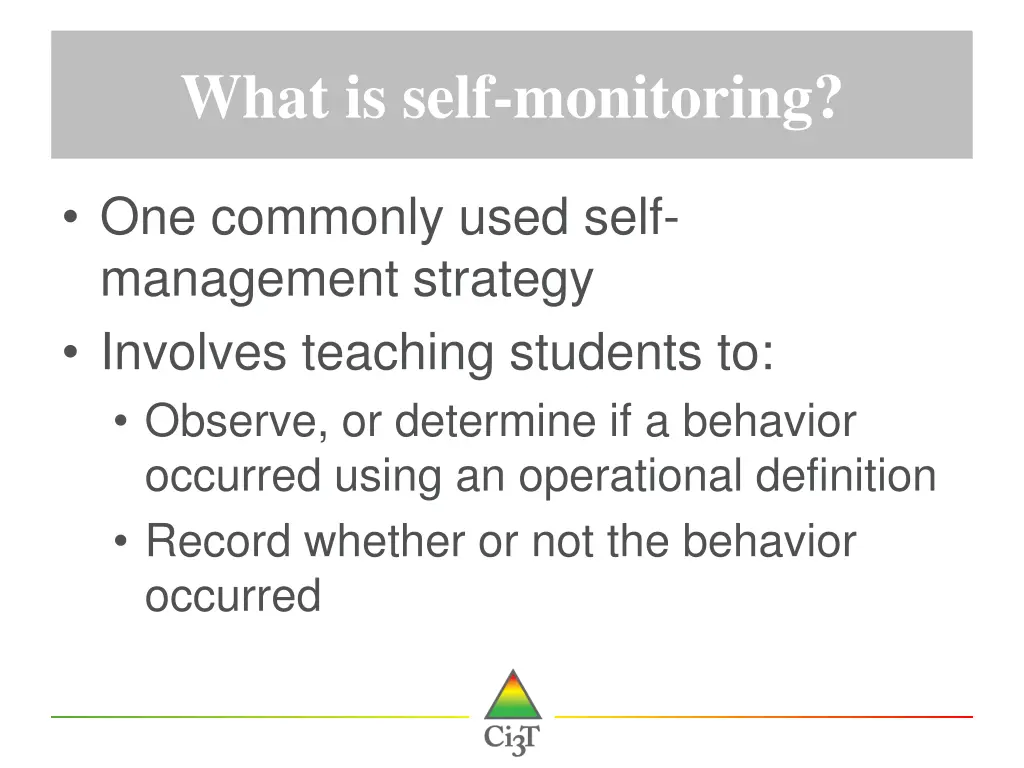 What is self-monitoring?

• One commonly used self-management strategy
• Involves teaching students to:
  • Observe, or determine if a behavior occurred using an operational definition
  • Record whether or not the behavior occurred

Ci3T